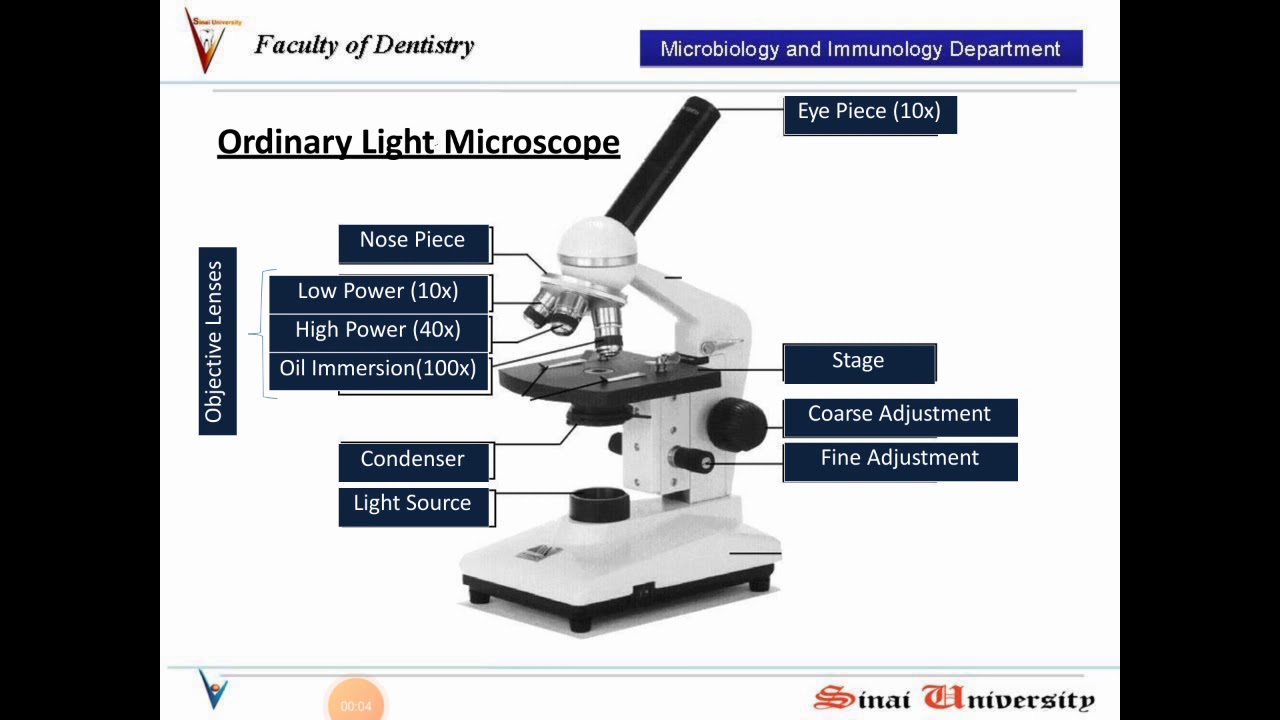 Sinai University

Faculty of Dentistry

Microbiology and Immunology Department

Ordinary Light Microscope

Eye Piece (10x)

Nose Piece

Objective Lenses

Low Power (10x)

High Power (40x)

Oil Immersion(100x)

Stage

Coarse Adjustment

Fine Adjustment

Condenser

Light Source

00:04

Sinai University